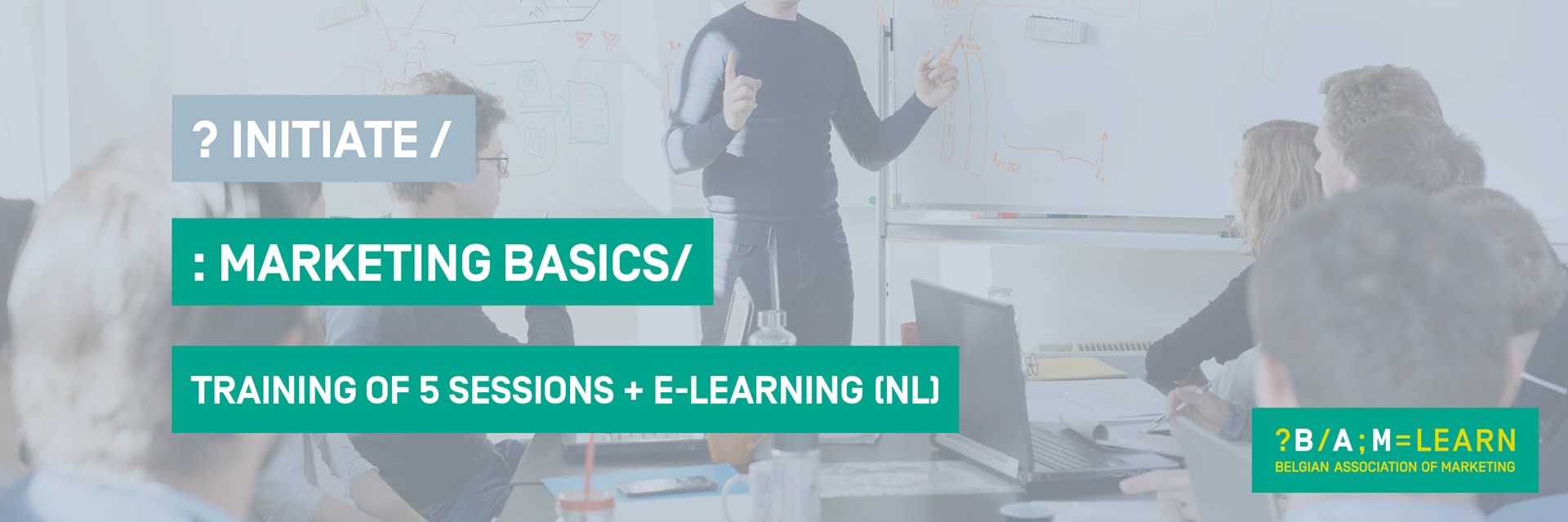 ? INITIATE /

: MARKETING BASICS/

TRAINING OF 5 SESSIONS + E-LEARNING (NL)

?B/A;M=LEARN
BELGIAN ASSOCIATION OF MARKETING